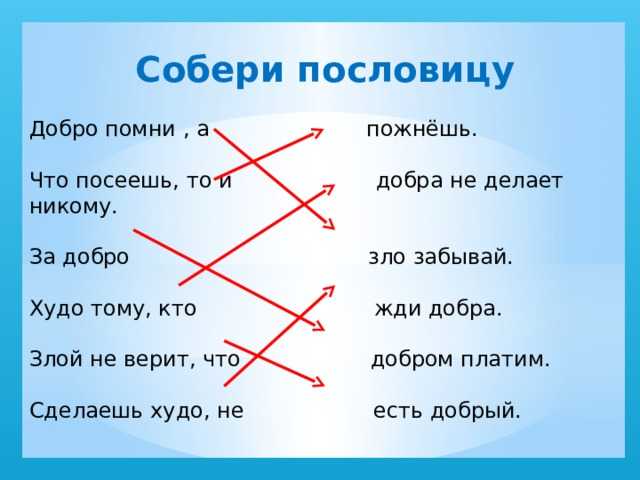 Собери пословицу

Добро помни , а пожнёшь.

Что посеешь, то и добра не делает никому.

За добро зло забывай.

Худо тому, кто жди добра.

Злой не верит, что добром платим.

Сделаешь худо, не есть добрый.